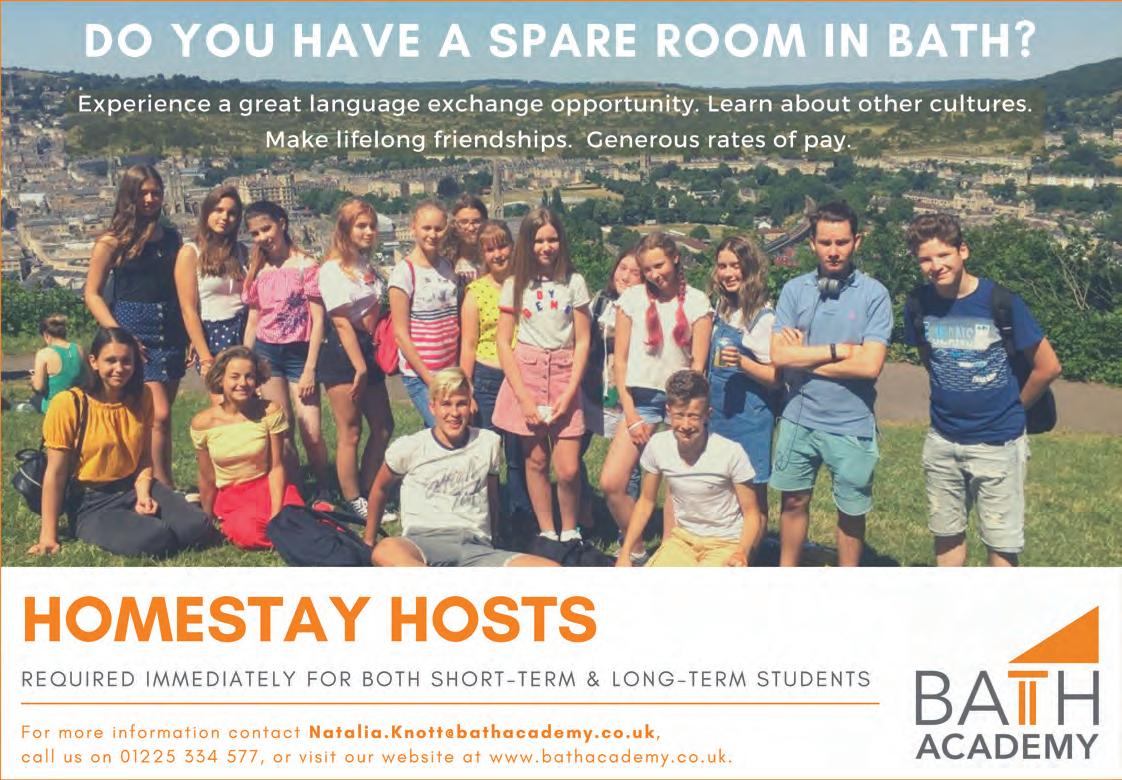 DO YOU HAVE A SPARE ROOM IN BATH?

Experience a great language exchange opportunity. Learn about other cultures. Make lifelong friendships. Generous rates of pay.

HOMESTAY HOSTS

REQUIRED IMMEDIATELY FOR BOTH SHORT-TERM & LONG-TERM STUDENTS

For more information contact Natalia.Knott@bathacademy.co.uk, call us on 01225 334 577, or visit our website at www.bathacademy.co.uk.

BATH ACADEMY